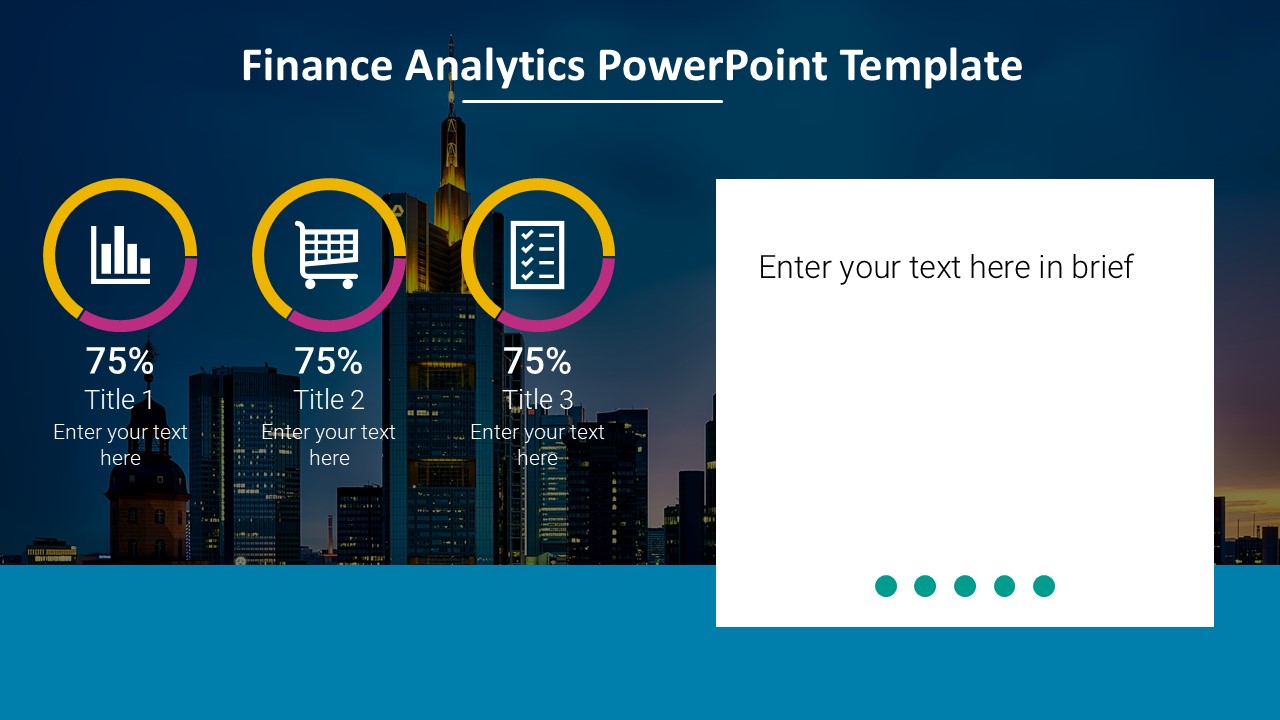 Finance Analytics PowerPoint Template

75%
Title 1
Enter your text here

75%
Title 2
Enter your text here

75%
Title 3
Enter your text here

Enter your text here in brief